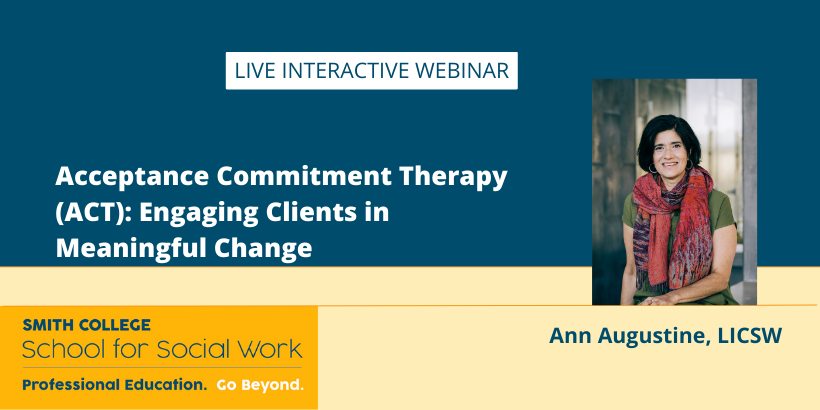 LIVE INTERACTIVE WEBINAR

Acceptance Commitment Therapy (ACT): Engaging Clients in Meaningful Change

SMITH COLLEGE
School for Social Work
Professional Education. Go Beyond.

Ann Augustine, LICSW